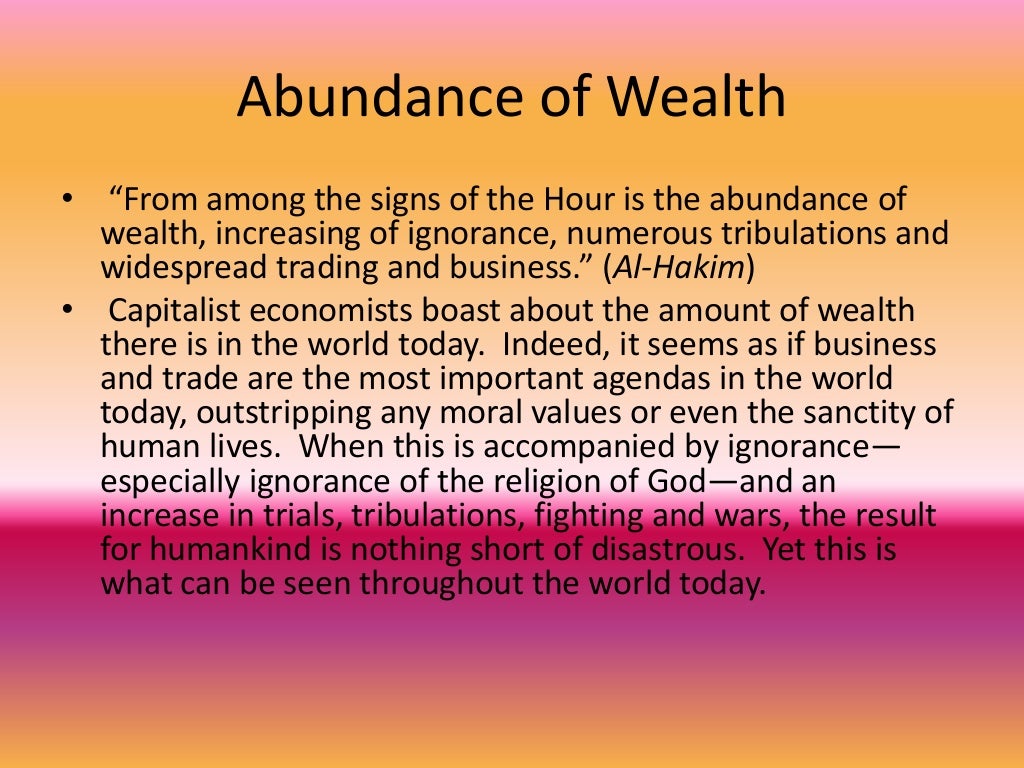 Abundance of Wealth

• “From among the signs of the Hour is the abundance of wealth, increasing of ignorance, numerous tribulations and widespread trading and business.” (Al-Hakim)

• Capitalist economists boast about the amount of wealth there is in the world today. Indeed, it seems as if business and trade are the most important agendas in the world today, outstripping any moral values or even the sanctity of human lives. When this is accompanied by ignorance—especially ignorance of the religion of God—and an increase in trials, tribulations, fighting and wars, the result for humankind is nothing short of disastrous. Yet this is what can be seen throughout the world today.